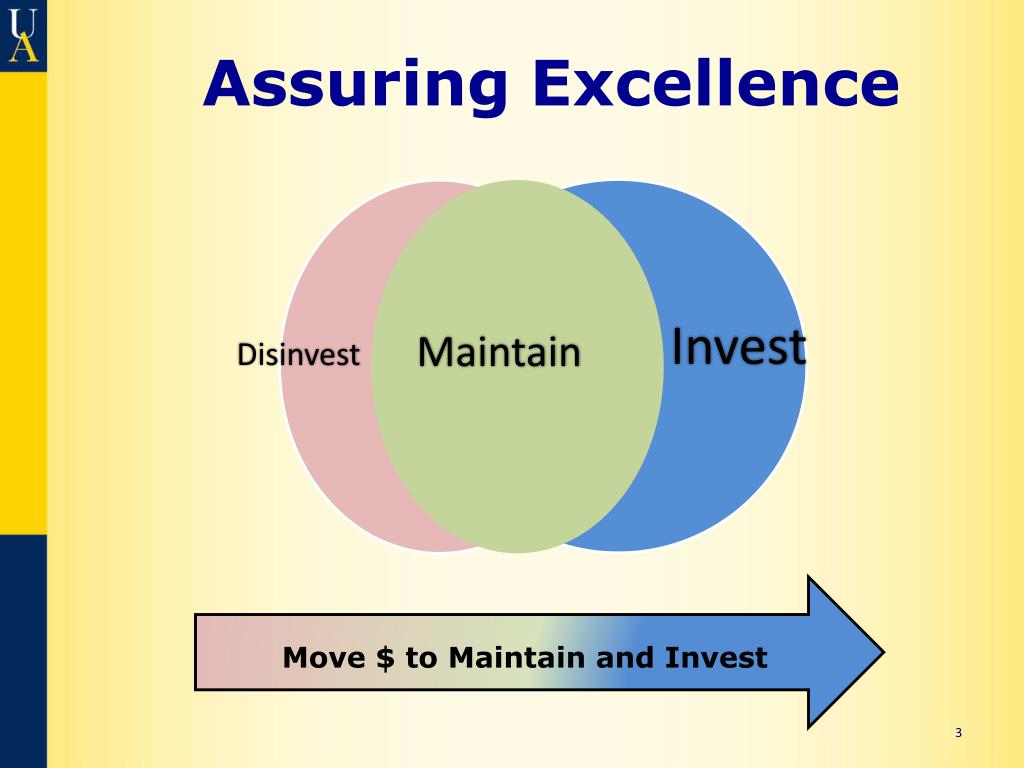 U
A

Assuring Excellence

Disinvest

Maintain

Invest

Move \$ to Maintain and Invest

3